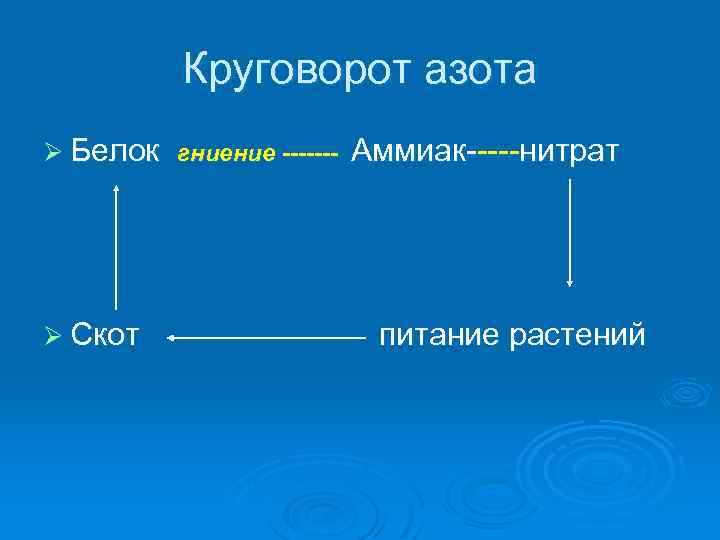 Круговорот азота

➢ Белок гниение ------- Аммиак-----нитрат

➢ Скот питание растений